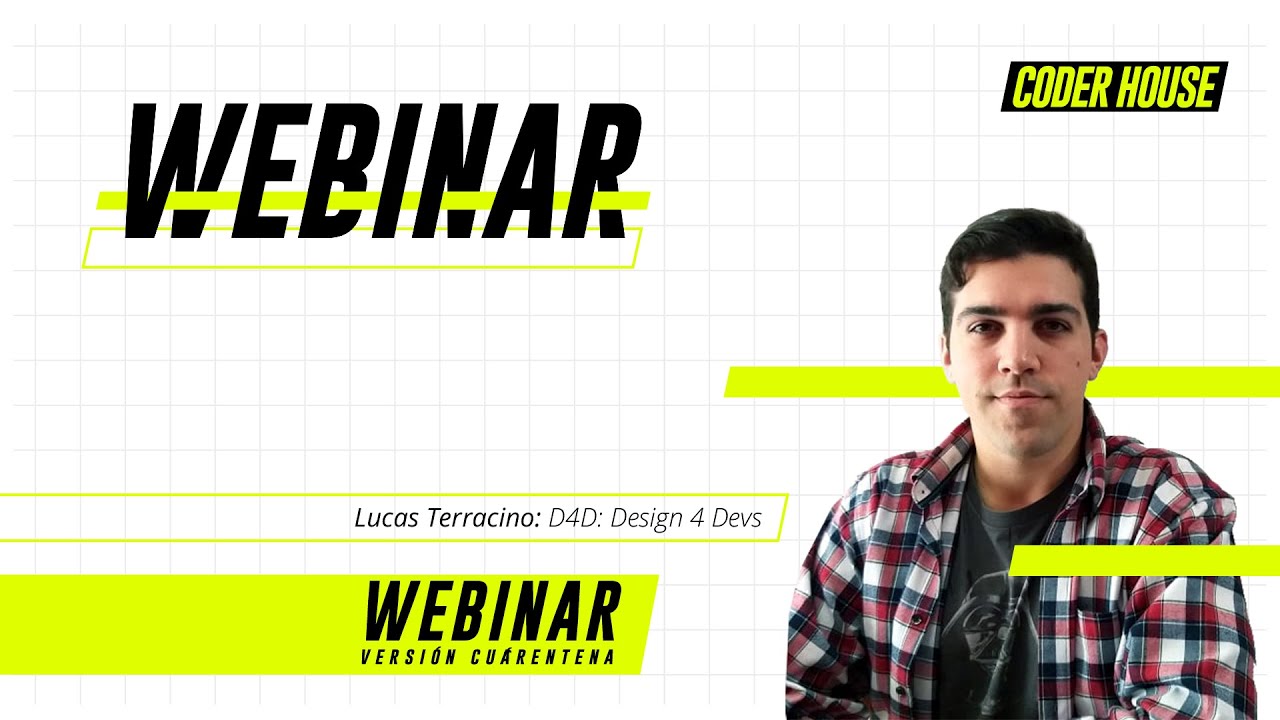 WEBINAR

CODER HOUSE

Lucas Terracino: D4D: Design 4 Devs

WEBINAR
VERSIÓN CUARENTENA